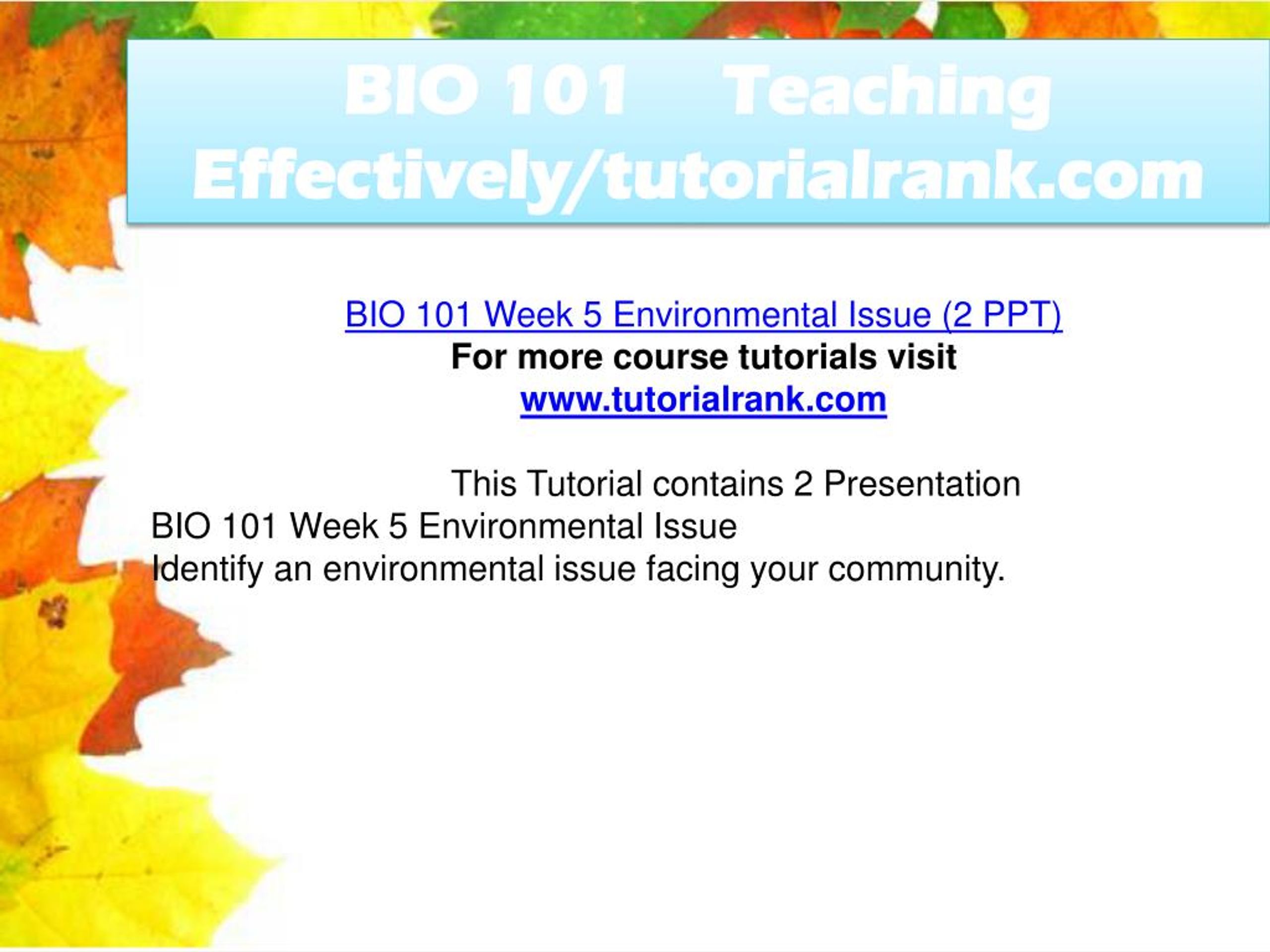 BIO 101 Teaching Effectively/tutorialrank.com

BIO 101 Week 5 Environmental Issue (2 PPT)
For more course tutorials visit
www.tutorialrank.com

This Tutorial contains 2 Presentation
BIO 101 Week 5 Environmental Issue
Identify an environmental issue facing your community.